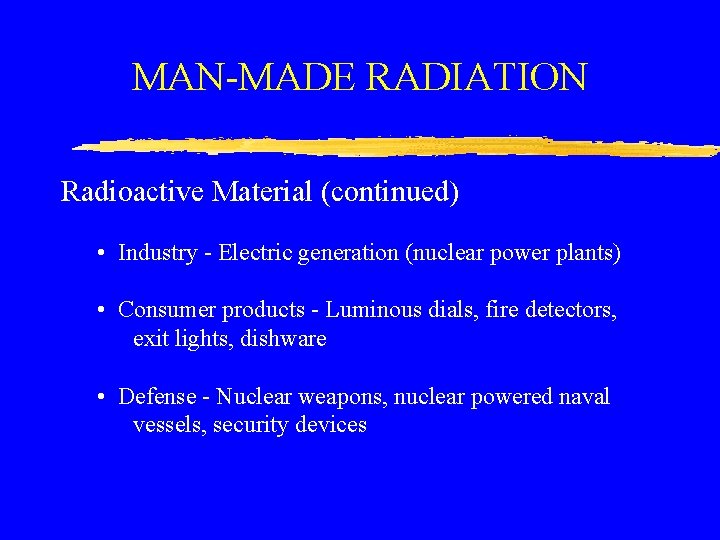 MAN-MADE RADIATION

Radioactive Material (continued)

• Industry - Electric generation (nuclear power plants)

• Consumer products - Luminous dials, fire detectors, exit lights, dishware

• Defense - Nuclear weapons, nuclear powered naval vessels, security devices